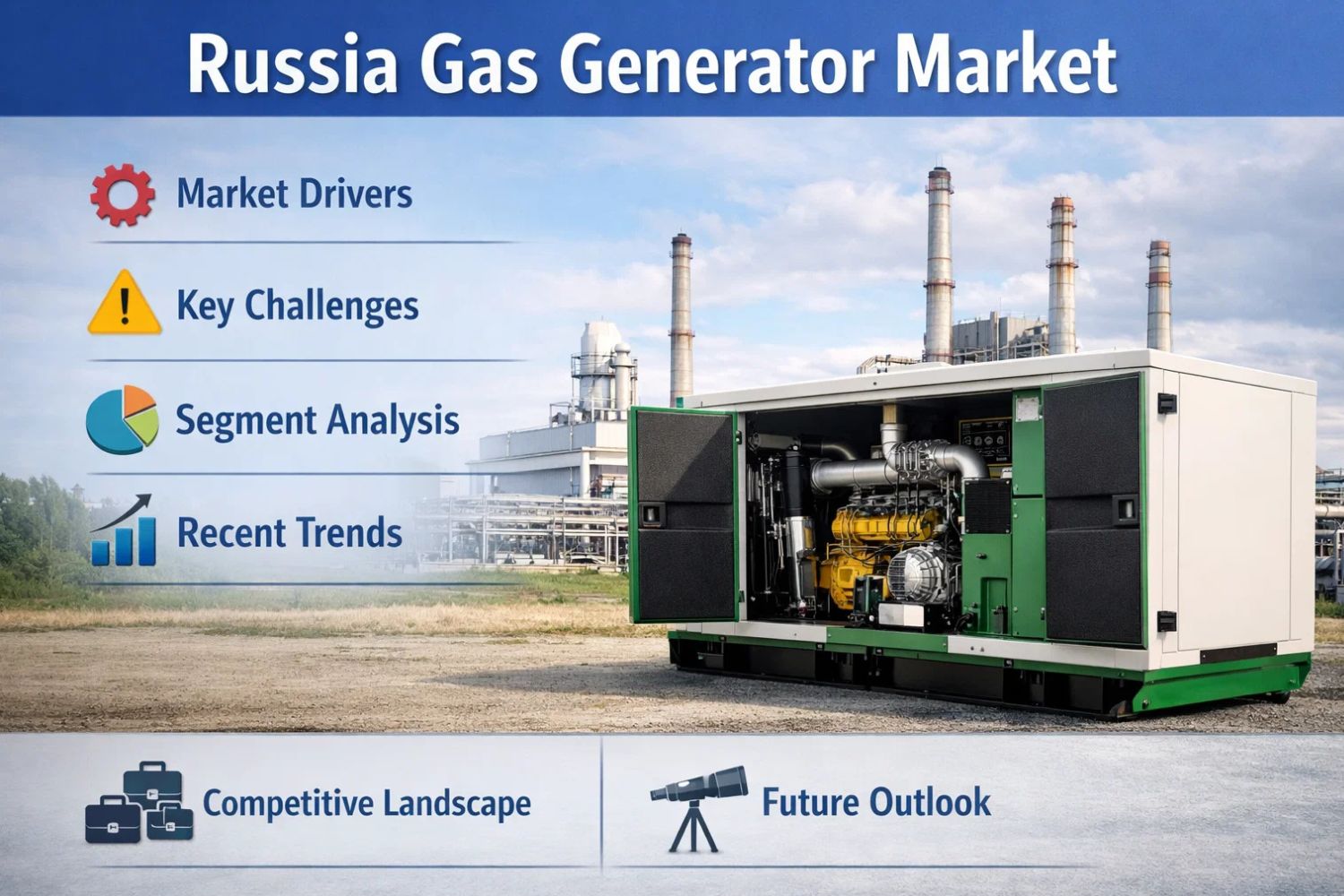 Russia Gas Generator Market

Market Drivers

Key Challenges

Segment Analysis

Recent Trends

Competitive Landscape

Future Outlook